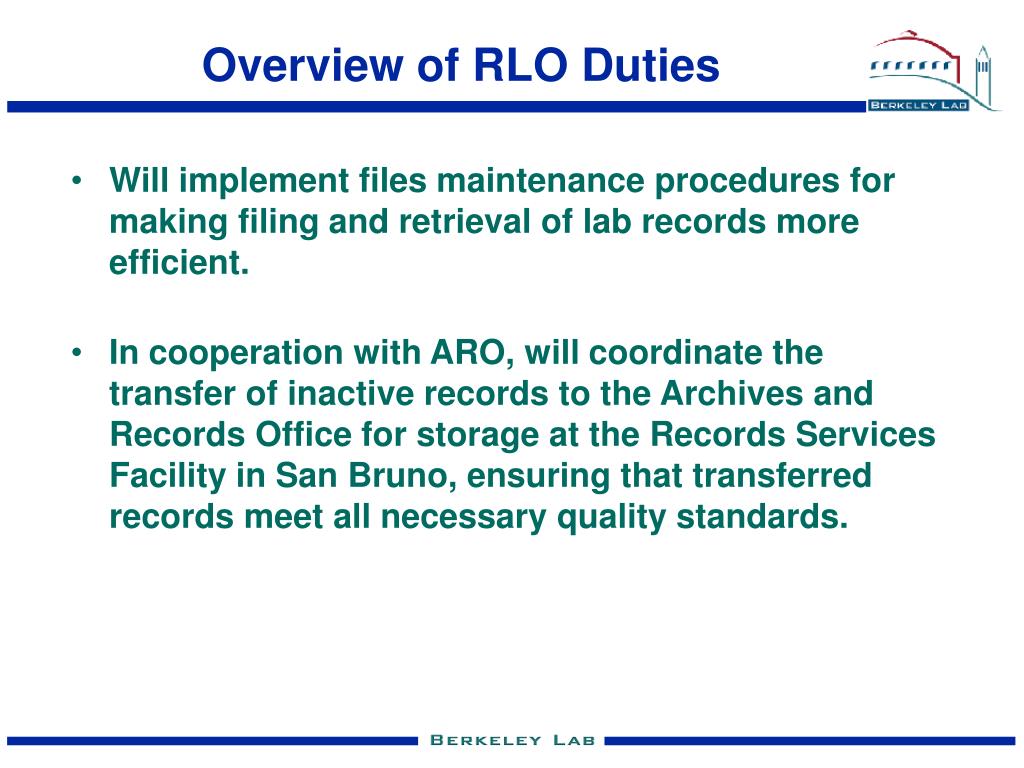 Overview of RLO Duties

BERKELEY LAB

• Will implement files maintenance procedures for making filing and retrieval of lab records more efficient.

• In cooperation with ARO, will coordinate the transfer of inactive records to the Archives and Records Office for storage at the Records Services Facility in San Bruno, ensuring that transferred records meet all necessary quality standards.

BERKELEY LAB